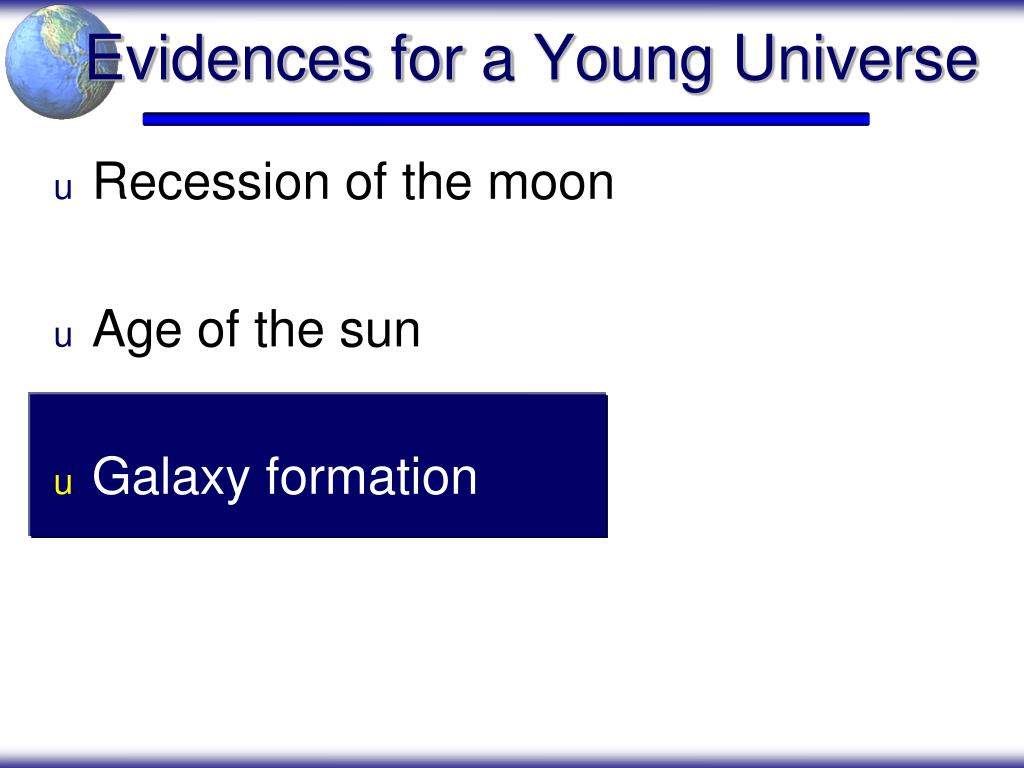 Evidences for a Young Universe

u Recession of the moon

u Age of the sun

u Galaxy formation